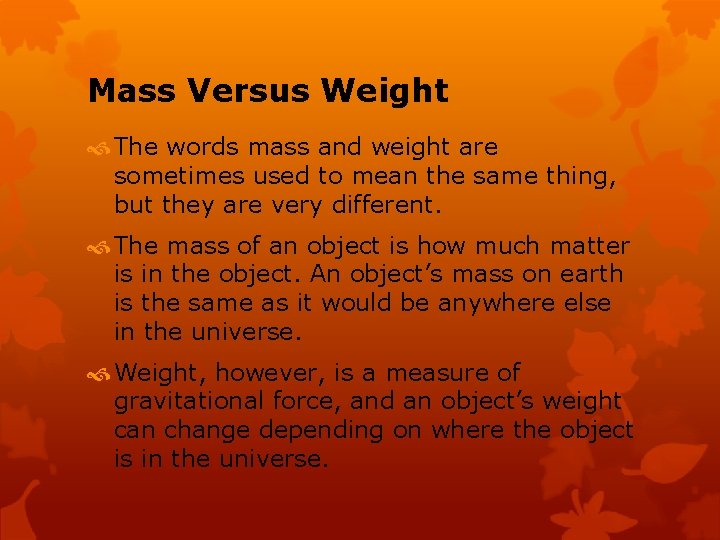 Mass Versus Weight

The words mass and weight are sometimes used to mean the same thing, but they are very different.

The mass of an object is how much matter is in the object. An object's mass on earth is the same as it would be anywhere else in the universe.

Weight, however, is a measure of gravitational force, and an object's weight can change depending on where the object is in the universe.